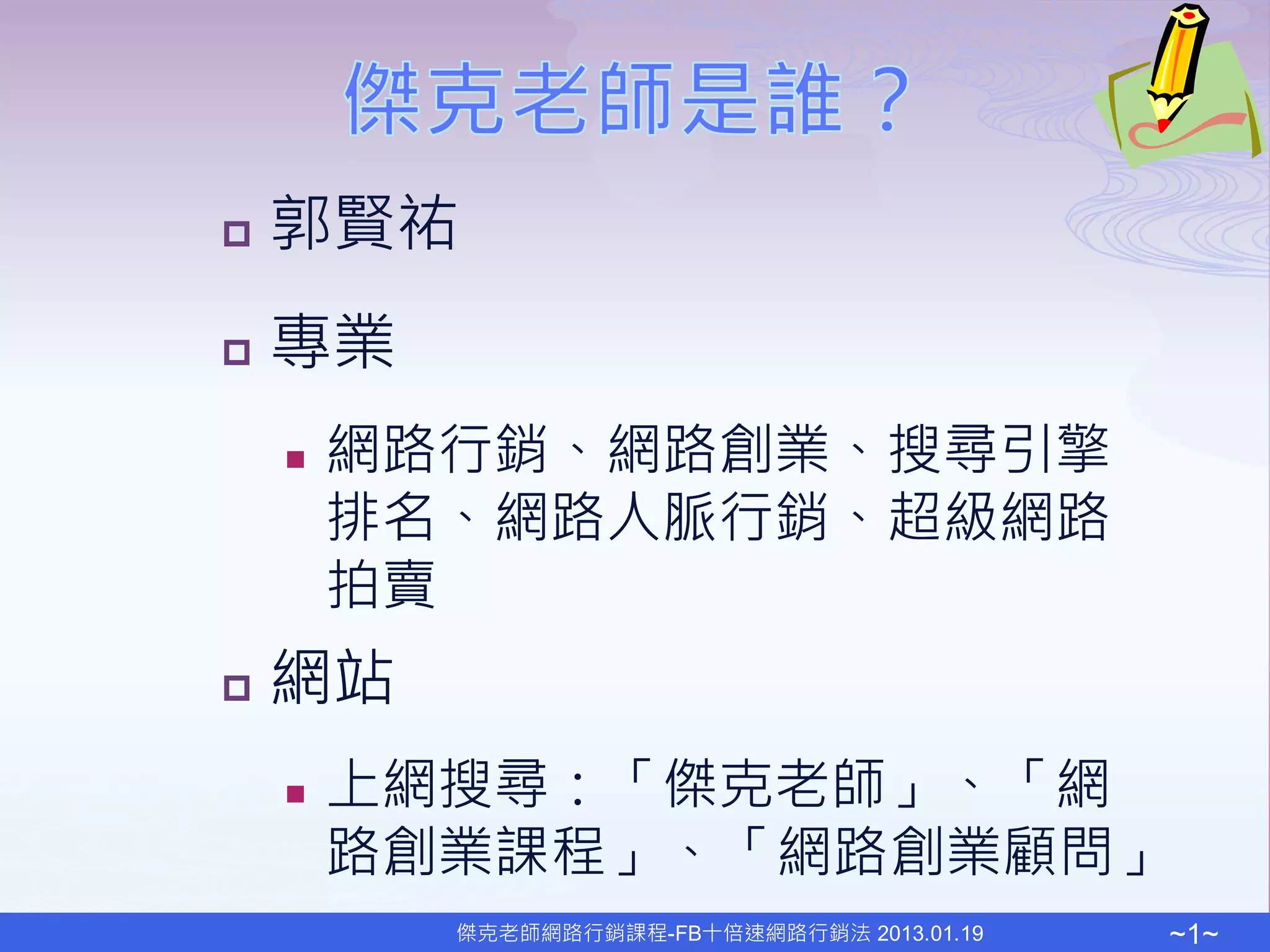 傑克老師是誰？

郭賢祐

專業

網路行銷、網路創業、搜尋引擎排名、網路人脈行銷、超級網路拍賣

網站

上網搜尋：「傑克老師」、「網路創業課程」、「網路創業顧問」

傑克老師網路行銷課程-FB十倍速網路行銷法 2013.01.19 ~1~